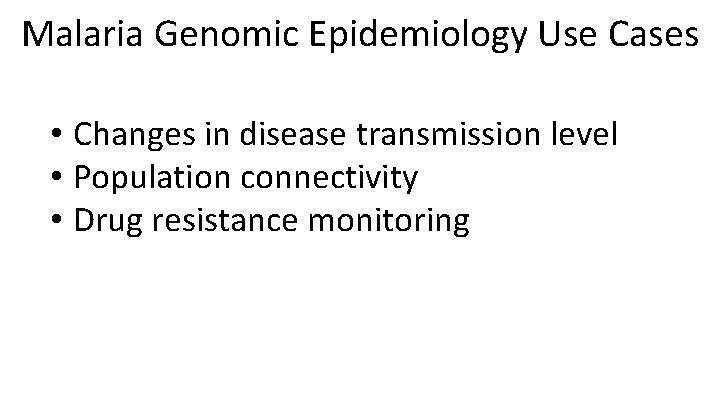 Malaria Genomic Epidemiology Use Cases

• Changes in disease transmission level
• Population connectivity
• Drug resistance monitoring